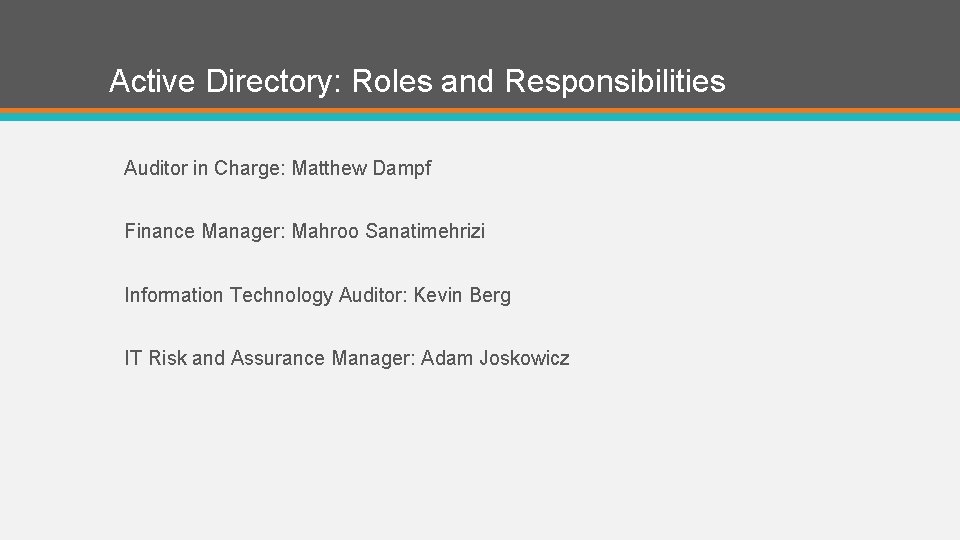 Active Directory: Roles and Responsibilities

Auditor in Charge: Matthew Dampf

Finance Manager: Mahroo Sanatimehrizi

Information Technology Auditor: Kevin Berg

IT Risk and Assurance Manager: Adam Joskowicz